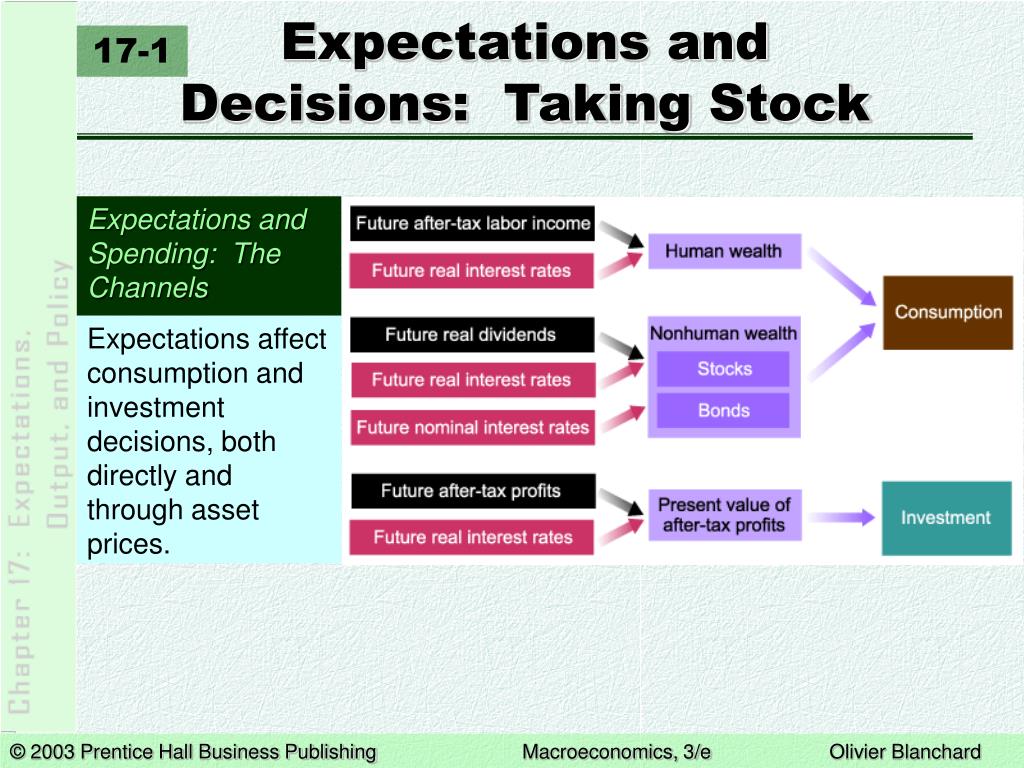 17-1

Expectations and Decisions: Taking Stock

Chapter 17: Expectations, Output, and Policy

Expectations and Spending: The Channels

Expectations affect consumption and investment decisions, both directly and through asset prices.

Future after-tax labor income
Future real interest rates
Human wealth
Future real dividends
Future real interest rates
Future nominal interest rates
Nonhuman wealth
Stocks
Bonds
Consumption
Future after-tax profits
Future real interest rates
Present value of after-tax profits
Investment

© 2003 Prentice Hall Business Publishing Macroeconomics, 3/e Olivier Blanchard